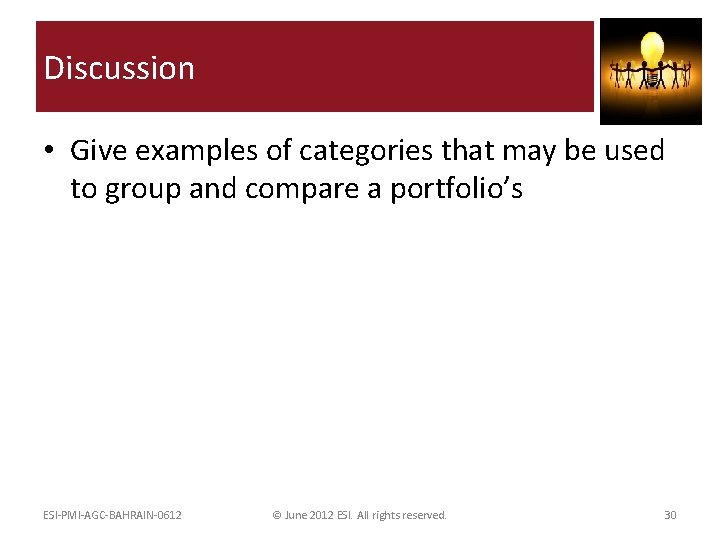 Discussion

• Give examples of categories that may be used to group and compare a portfolio's

ESI-PMI-AGC-BAHRAIN-0612

© June 2012 ESI. All rights reserved.

30